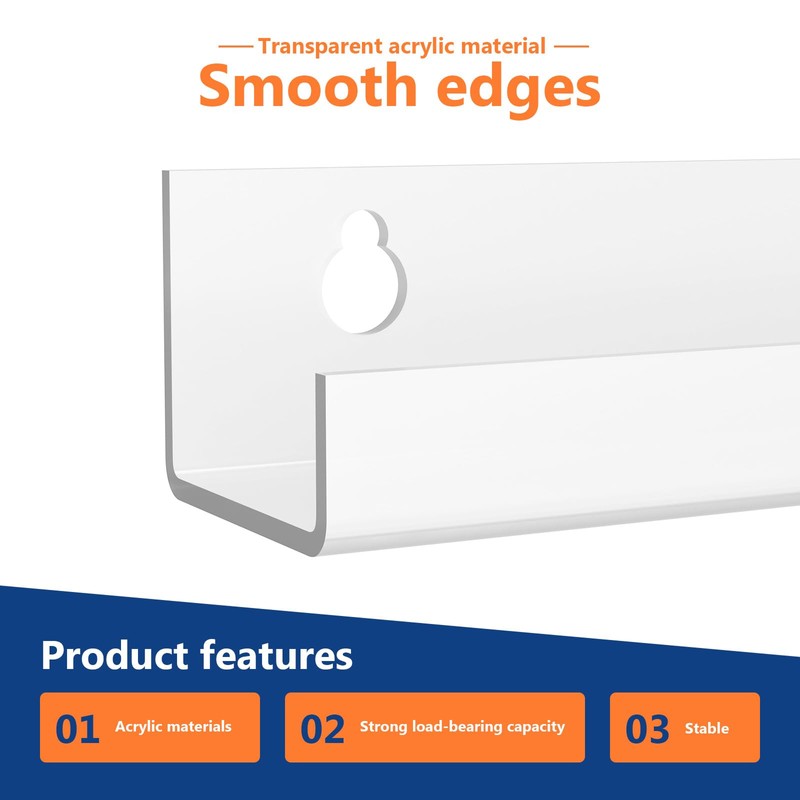 Transparent acrylic material
Smooth edges

Product features

01 Acrylic materials

02 Strong load-bearing capacity

03 Stable